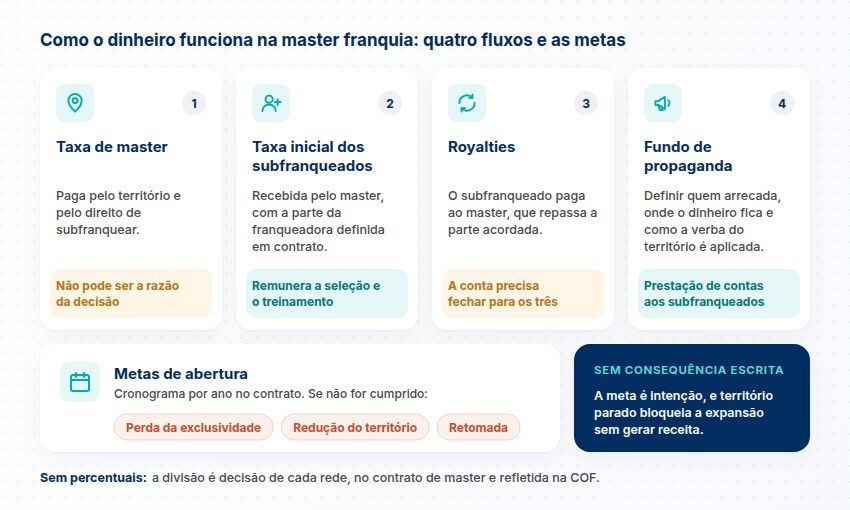 Como o dinheiro funciona na master franquia: quatro fluxos e as metas

1

Taxa de master

Paga pelo território e pelo direito de subfranquear.

Não pode ser a razão da decisão

2

Taxa inicial dos subfranqueados

Recebida pelo master, com a parte da franqueadora definida em contrato.

Remunera a seleção e o treinamento

3

Royalties

O subfranqueado paga ao master, que repassa a parte acordada.

A conta precisa fechar para os três

4

Fundo de propaganda

Definir quem arrecada, onde o dinheiro fica e como a verba do território é aplicada.

Prestação de contas aos subfranqueados

Metas de abertura

Cronograma por ano no contrato. Se não for cumprido:

Perda da exclusividade

Redução do território

Retomada

SEM CONSEQUÊNCIA ESCRITA

A meta é intenção, e território parado bloqueia a expansão sem gerar receita.

Sem percentuais: a divisão é decisão de cada rede, no contrato de master e refletida na COF.